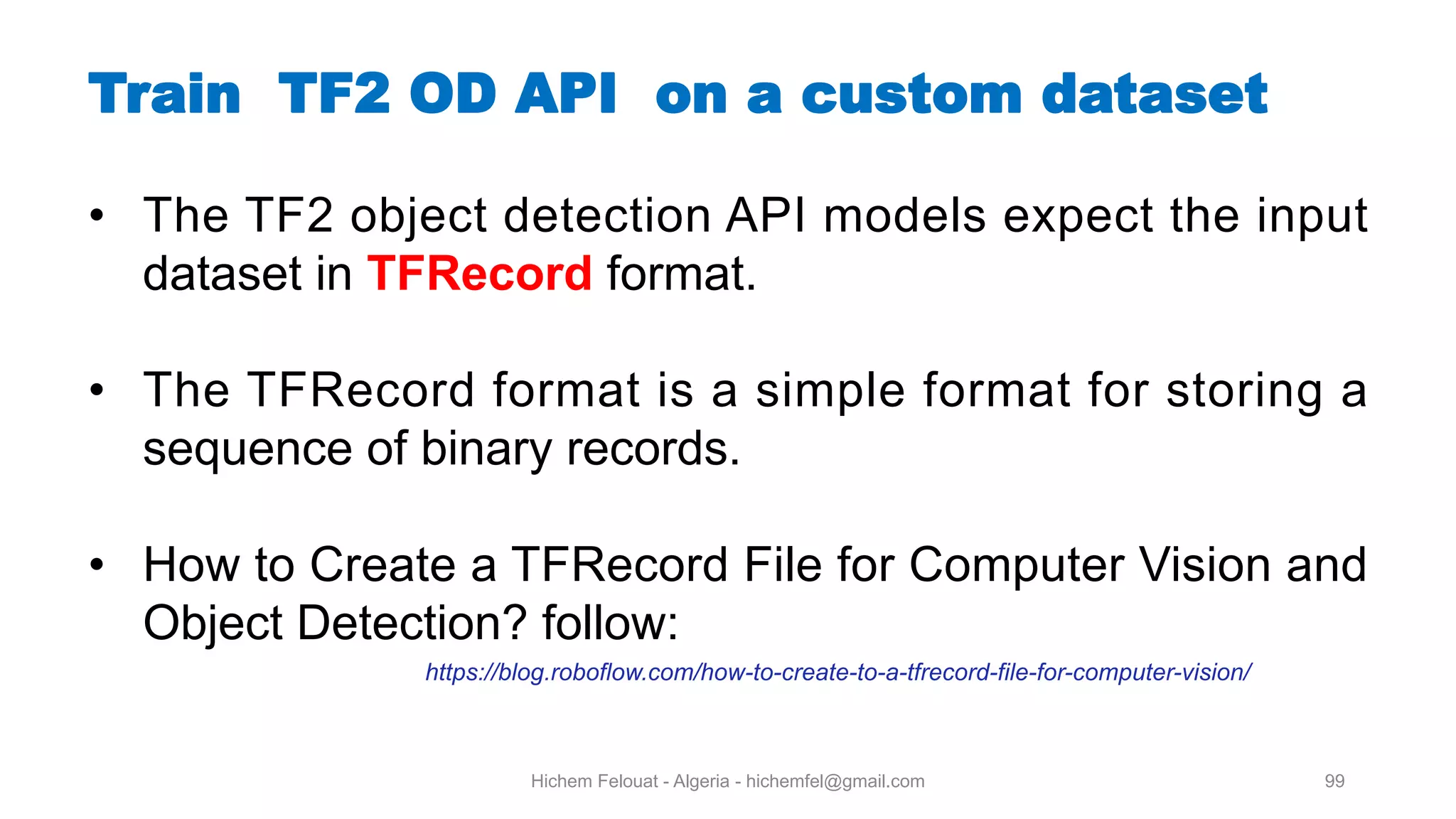 Train TF2 OD API on a custom dataset

• The TF2 object detection API models expect the input dataset in TFRecord format.

• The TFRecord format is a simple format for storing a sequence of binary records.

• How to Create a TFRecord File for Computer Vision and Object Detection? follow:

https://blog.roboflow.com/how-to-create-to-a-tfrecord-file-for-computer-vision/

Hichem Felouat - Algeria - hichemfel@gmail.com

99